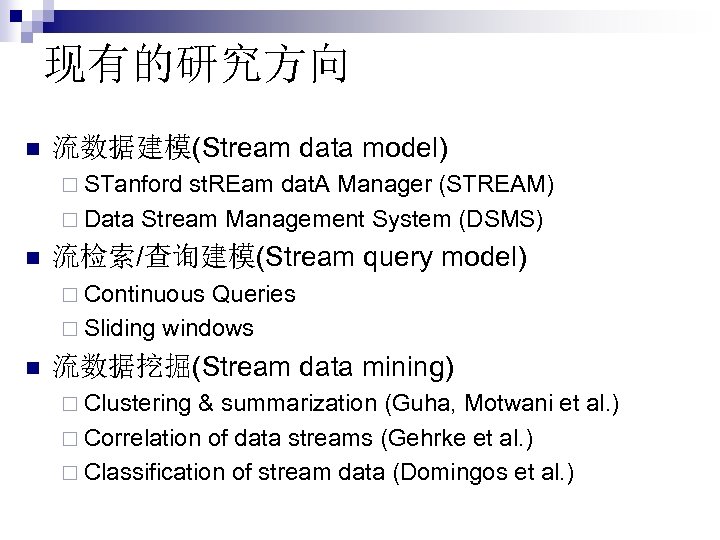 现有的研究方向

■ 流数据建模(Stream data model)
□ STanford stREam datA Manager (STREAM)
□ Data Stream Management System (DSMS)

■ 流检索/查询建模(Stream query model)
□ Continuous Queries
□ Sliding windows

■ 流数据挖掘(Stream data mining)
□ Clustering & summarization (Guha, Motwani et al.)
□ Correlation of data streams (Gehrke et al.)
□ Classification of stream data (Domingos et al.)